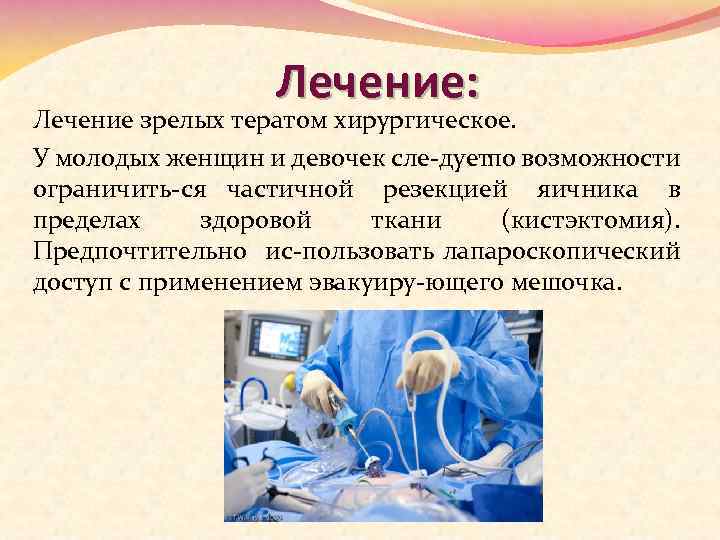 Лечение:

Лечение зрелых тератом хирургическое.

У молодых женщин и девочек сле-дуетпо возможности ограничить-ся частичной резекцией яичника в пределах здоровой ткани (кистэктомия). Предпочтительно ис-пользовать лапароскопический доступ с применением эвакуиру-ющего мешочка.